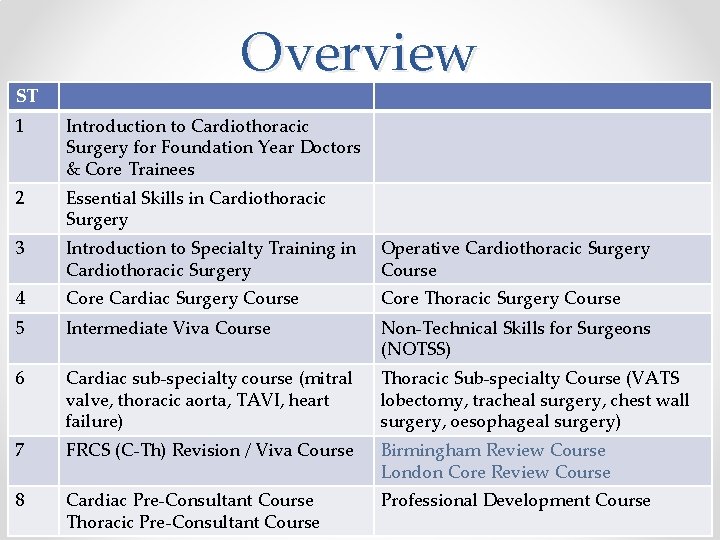 Overview

| ST | | |
|---|---|---|
| 1 | Introduction to Cardiothoracic Surgery for Foundation Year Doctors & Core Trainees | |
| 2 | Essential Skills in Cardiothoracic Surgery | |
| 3 | Introduction to Specialty Training in Cardiothoracic Surgery | Operative Cardiothoracic Surgery Course |
| 4 | Core Cardiac Surgery Course | Core Thoracic Surgery Course |
| 5 | Intermediate Viva Course | Non-Technical Skills for Surgeons (NOTSS) |
| 6 | Cardiac sub-specialty course (mitral valve, thoracic aorta, TAVI, heart failure) | Thoracic Sub-specialty Course (VATS lobectomy, tracheal surgery, chest wall surgery, oesophageal surgery) |
| 7 | FRCS (C-Th) Revision / Viva Course | Birmingham Review Course London Core Review Course |
| 8 | Cardiac Pre-Consultant Course Thoracic Pre-Consultant Course | Professional Development Course |